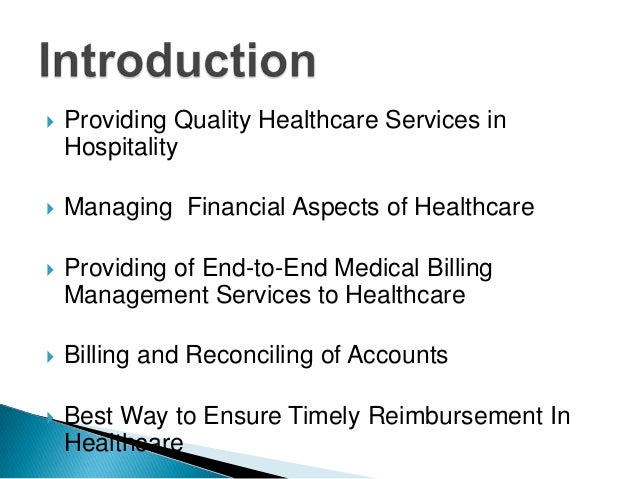 Introduction

Providing Quality Healthcare Services in Hospitality

Managing  Financial Aspects of Healthcare

Providing of End-to-End Medical Billing Management Services to Healthcare

Billing and Reconciling of Accounts

Best Way to Ensure Timely Reimbursement In Healthcare